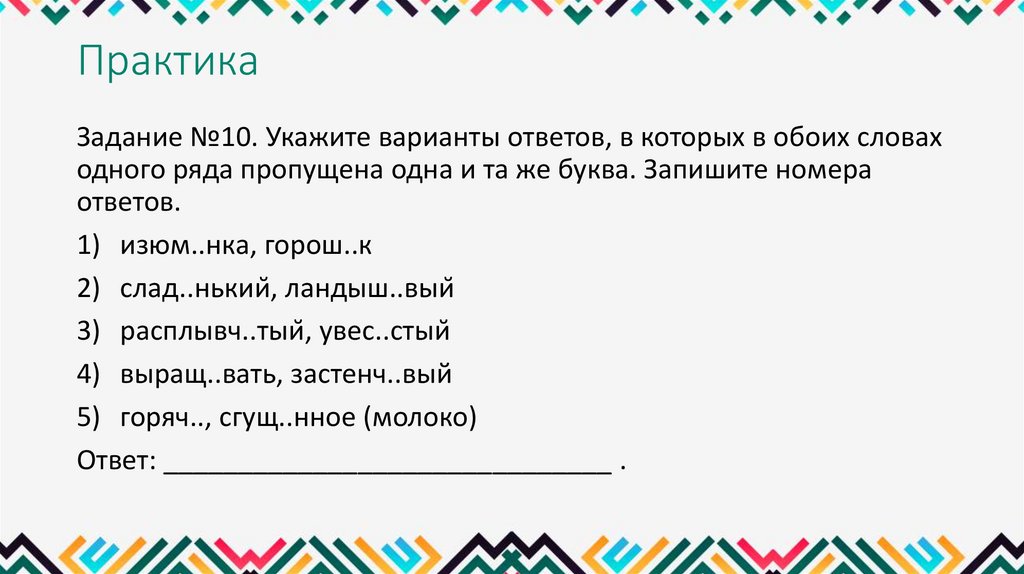 Практика

Задание №10. Укажите варианты ответов, в которых в обоих словах одного ряда пропущена одна и та же буква. Запишите номера ответов.

1) изюм..нка, горош..к

2) слад..нький, ландыш..вый

3) расплывч..тый, увес..стый

4) выращ..вать, застенч..вый

5) горяч.., сгущ..нное (молоко)

Ответ: ________________________________ .